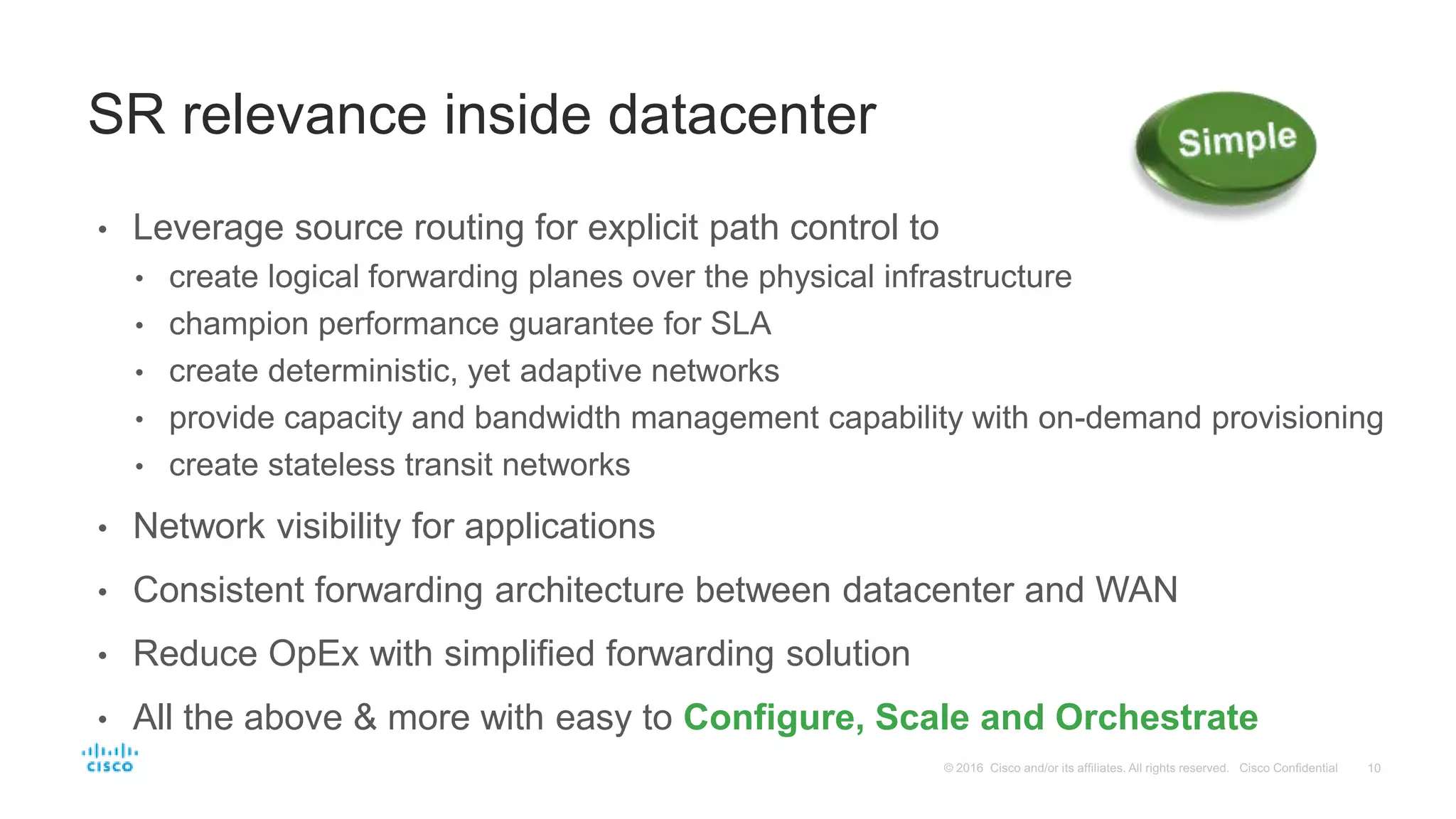 SR relevance inside datacenter

Simple

• Leverage source routing for explicit path control to
  • create logical forwarding planes over the physical infrastructure
  • champion performance guarantee for SLA
  • create deterministic, yet adaptive networks
  • provide capacity and bandwidth management capability with on-demand provisioning
  • create stateless transit networks
• Network visibility for applications
• Consistent forwarding architecture between datacenter and WAN
• Reduce OpEx with simplified forwarding solution
• All the above & more with easy to Configure, Scale and Orchestrate

cisco

© 2016 Cisco and/or its affiliates. All rights reserved. Cisco Confidential 10